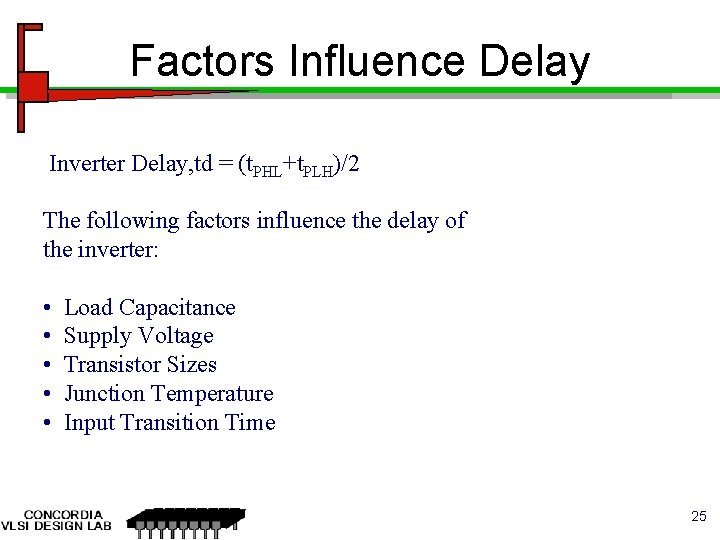 Factors Influence Delay

Inverter Delay,td = $(t_{PHL}+t_{PLH})/2$

The following factors influence the delay of the inverter:

• Load Capacitance
• Supply Voltage
• Transistor Sizes
• Junction Temperature
• Input Transition Time

CONCORDIA
VLSI DESIGN LAB

25